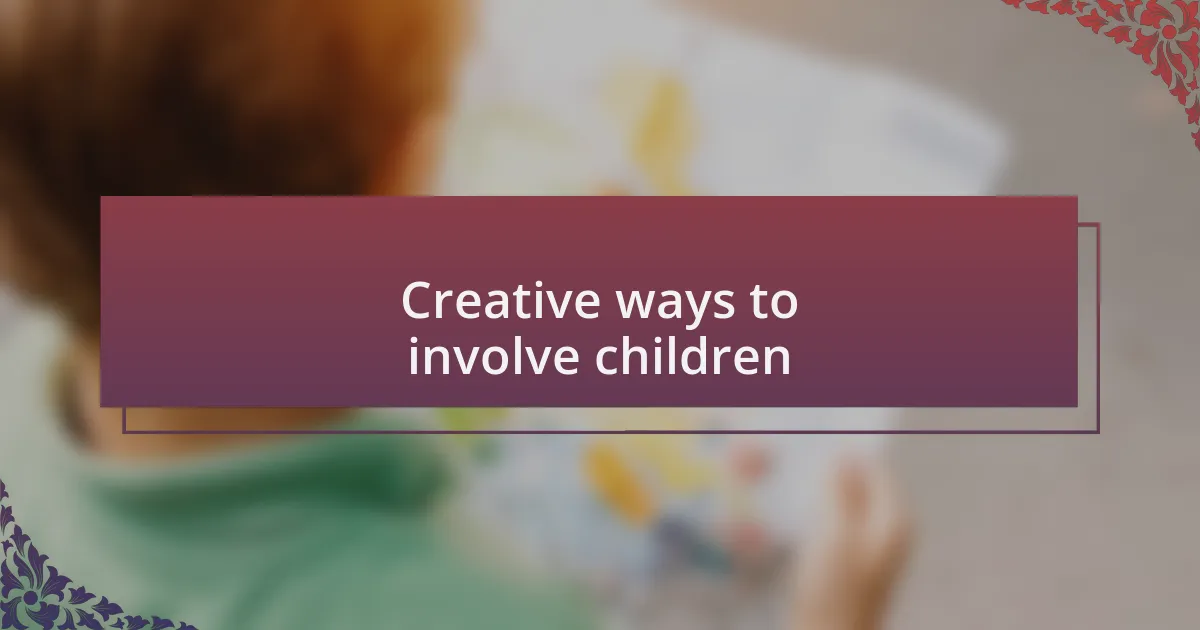 Creative ways to involve children